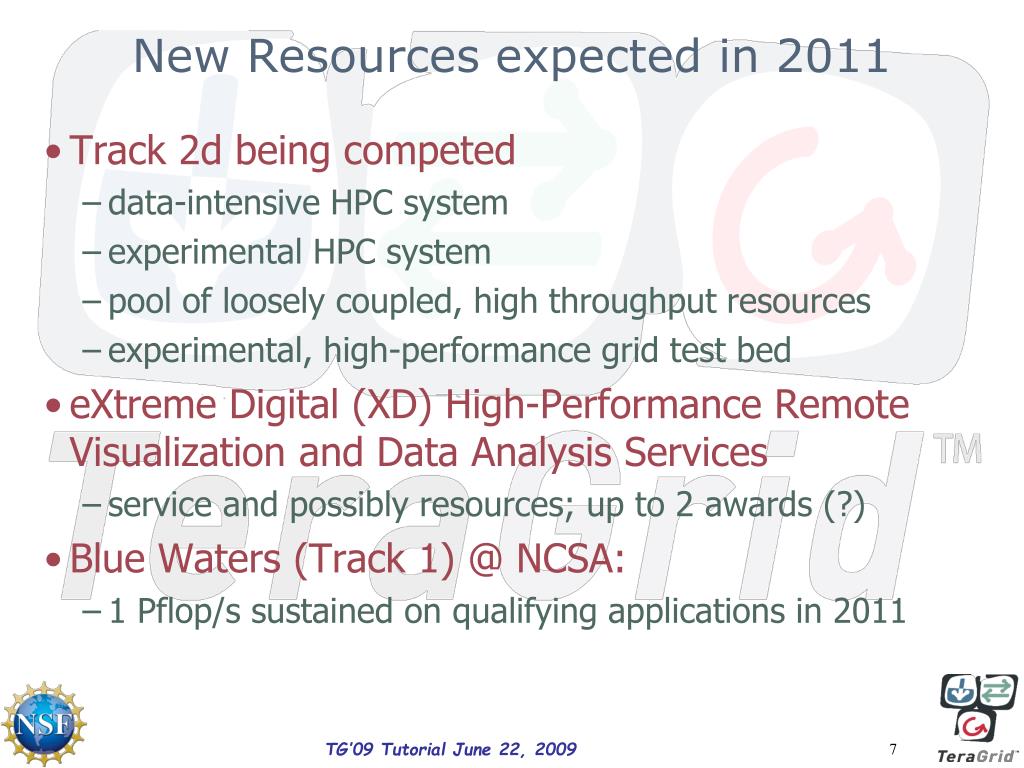 New Resources expected in 2011

• Track 2d being competed
– data-intensive HPC system
– experimental HPC system
– pool of loosely coupled, high throughput resources
– experimental, high-performance grid test bed

• eXtreme Digital (XD) High-Performance Remote Visualization and Data Analysis Services
– service and possibly resources; up to 2 awards (?)

• Blue Waters (Track 1) @ NCSA:
– 1 Pflop/s sustained on qualifying applications in 2011

TeraGrid™

NSF

TG'09 Tutorial June 22, 2009

7

TeraGrid™